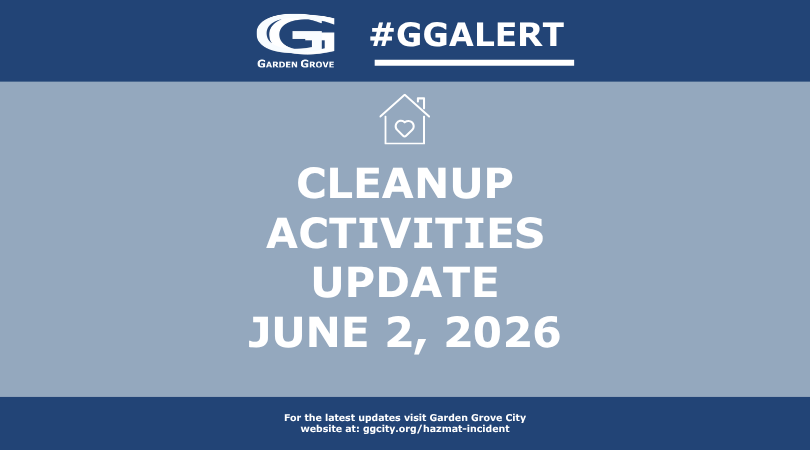 GARDEN GROVE

#GGALERT

CLEANUP ACTIVITIES UPDATE JUNE 2, 2026

For the latest updates visit Garden Grove City website at: ggcity.org/hazmat-incident